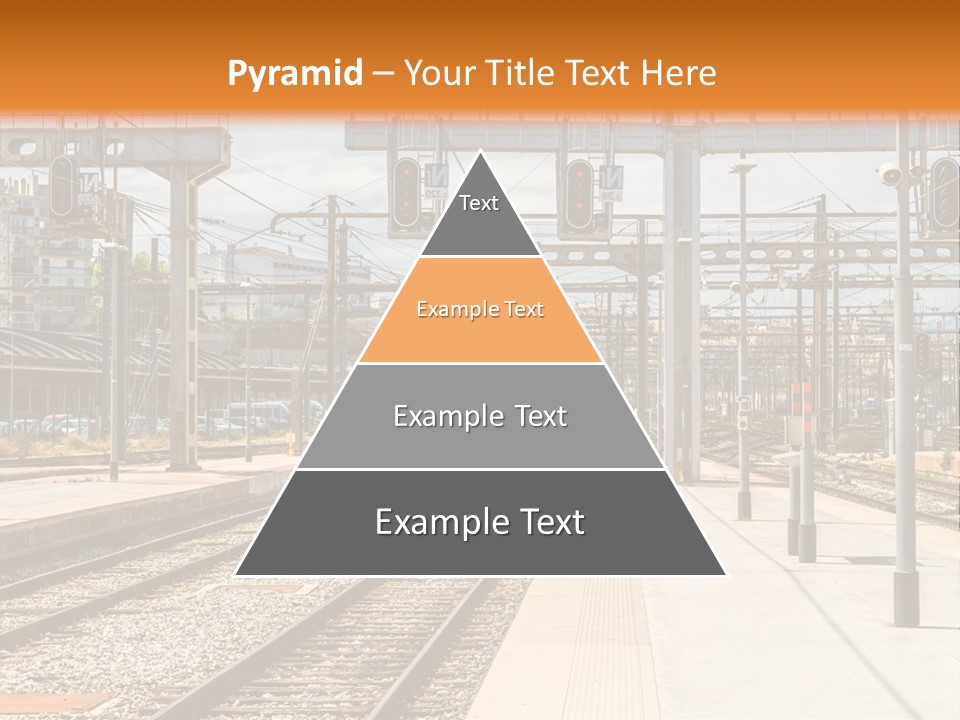 Pyramid – Your Title Text Here

Text

Example Text

Example Text

Example Text